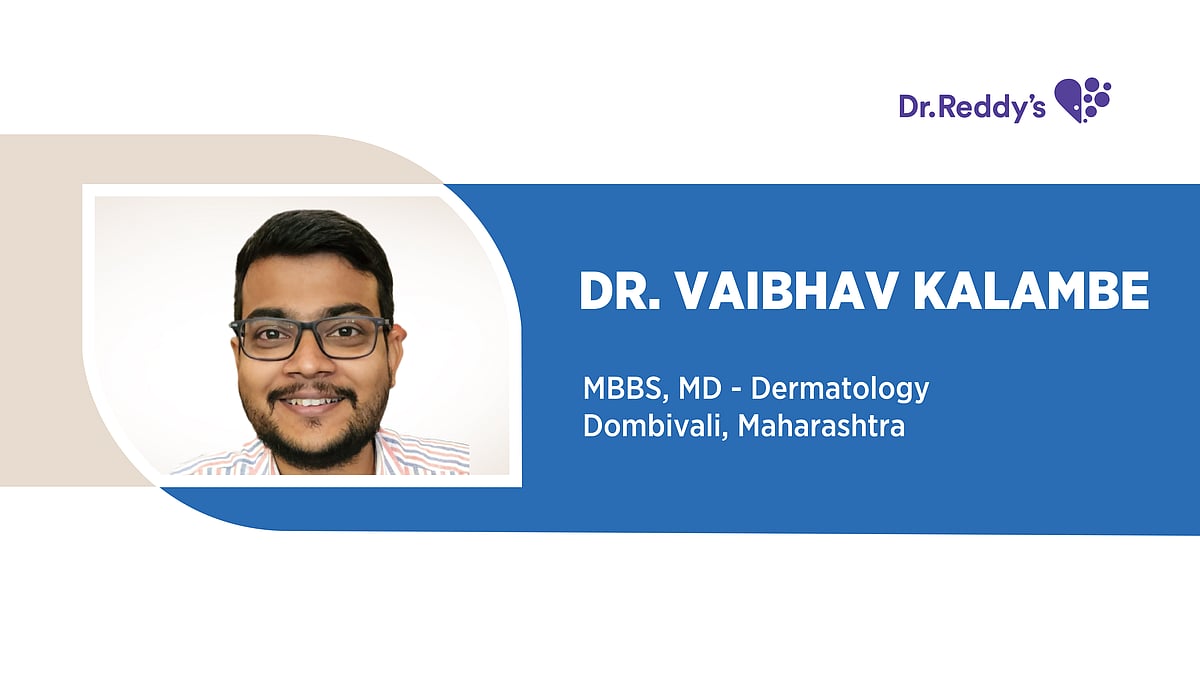 Dr.Reddy's

DR. VAIBHAV KALAMBE

MBBS, MD - Dermatology
Dombivali, Maharashtra